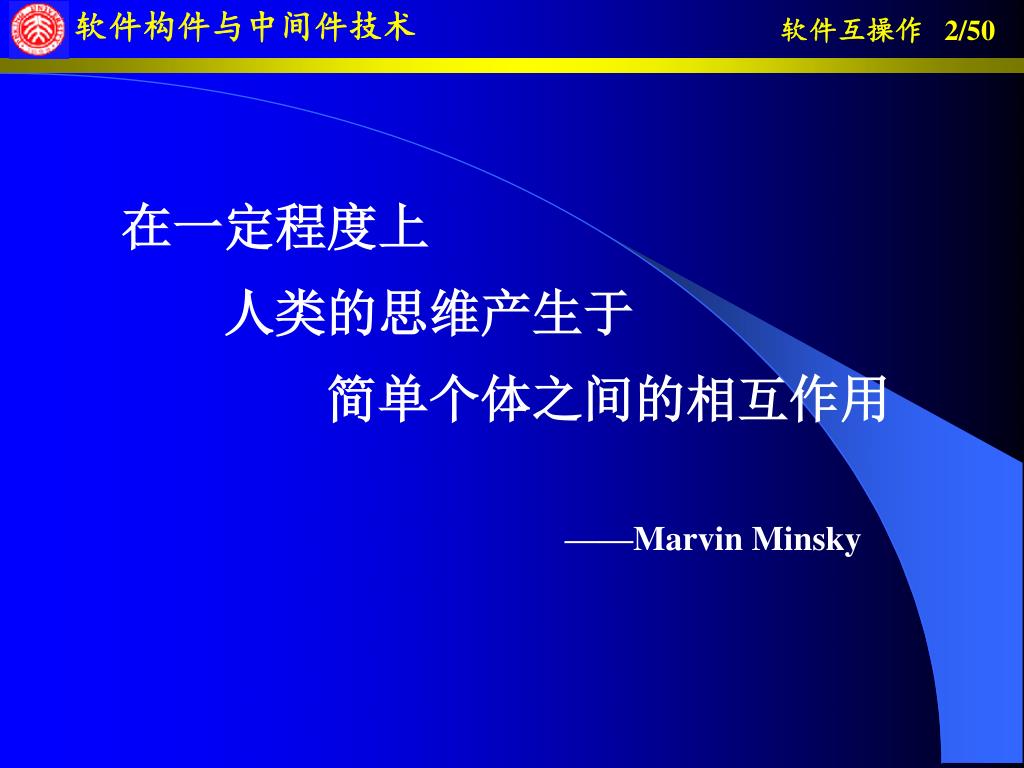 软件构件与中间件技术

软件互操作 2/50

在一定程度上

人类的思维产生于

简单个体之间的相互作用

——Marvin Minsky